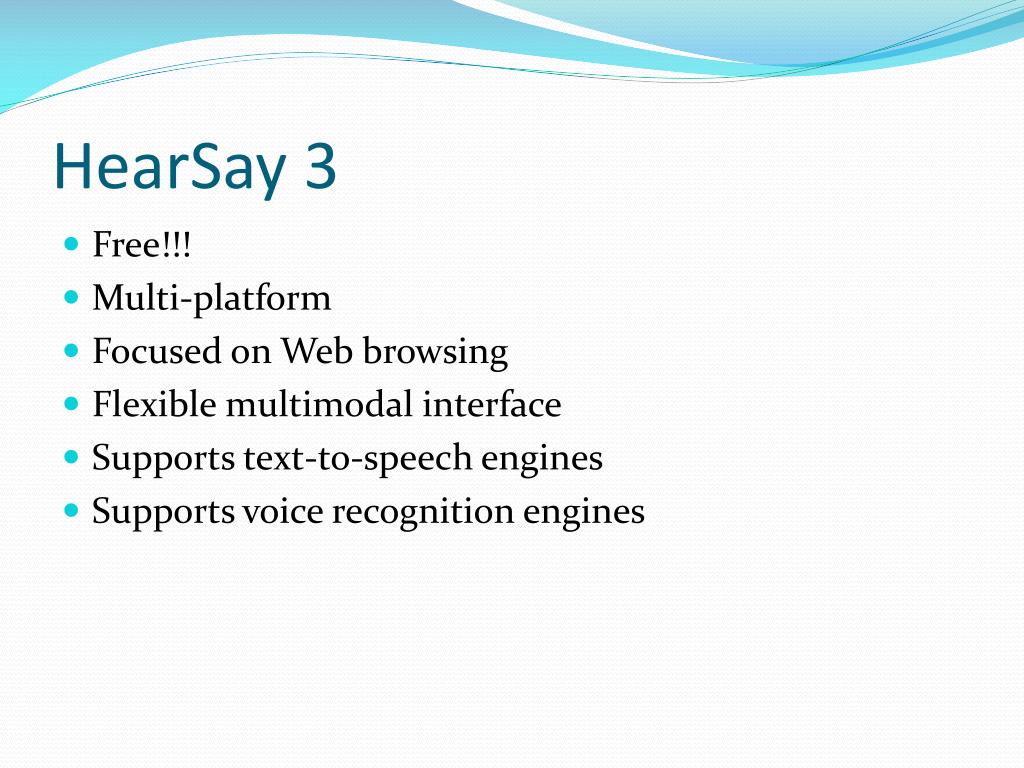 HearSay 3

- Free!!!
- Multi-platform
- Focused on Web browsing
- Flexible multimodal interface
- Supports text-to-speech engines
- Supports voice recognition engines